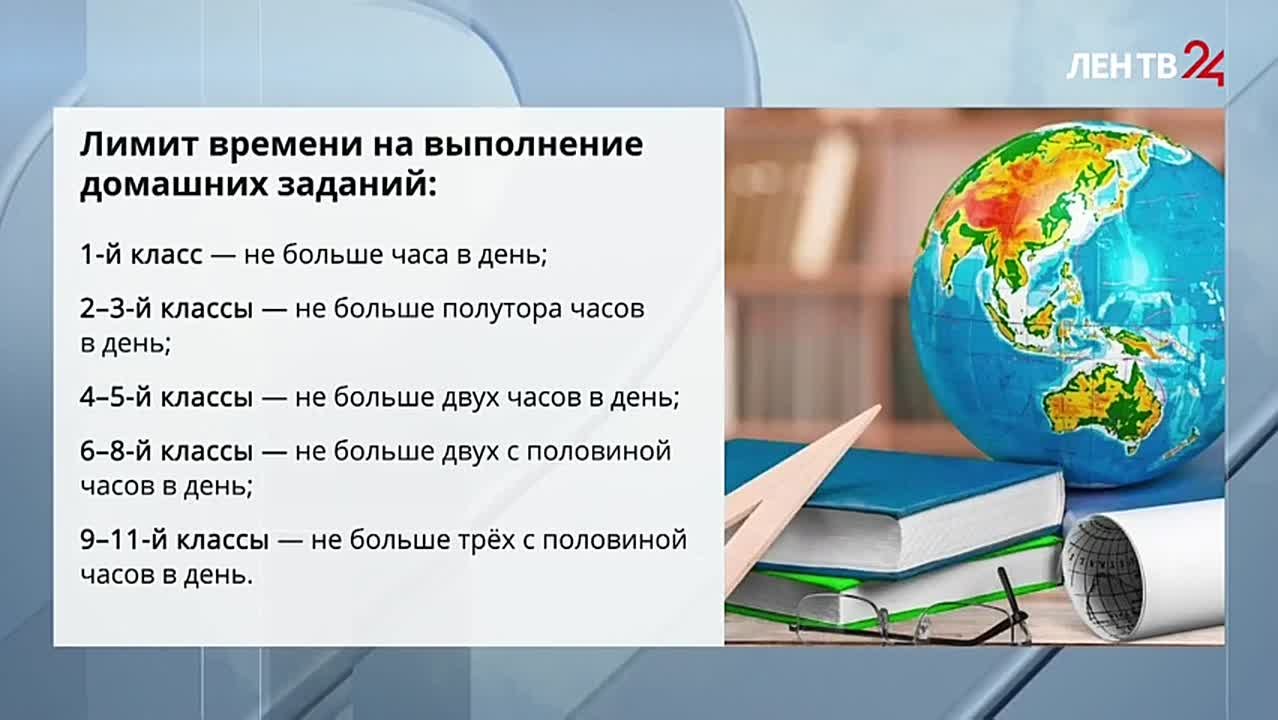 ЛЕН ТВ 24

Лимит времени на выполнение домашних заданий:

1-й класс — не больше часа в день;

2–3-й классы — не больше полутора часов в день;

4–5-й классы — не больше двух часов в день;

6–8-й классы — не больше двух с половиной часов в день;

9–11-й классы — не больше трёх с половиной часов в день.